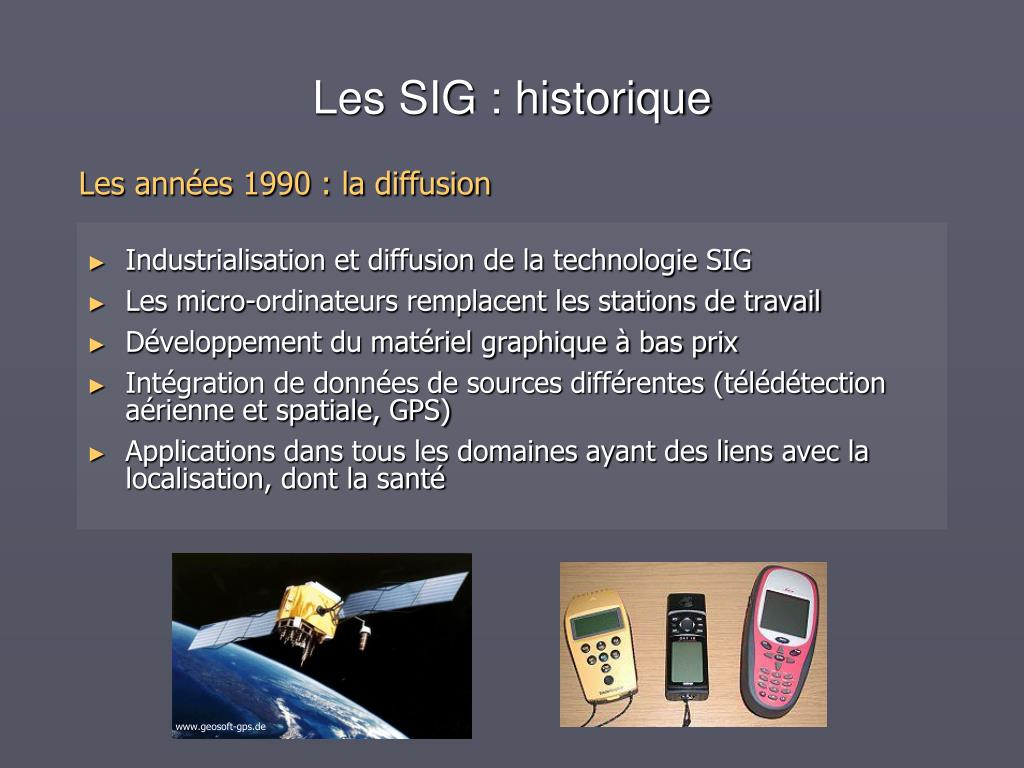 Les SIG : historique

Les années 1990 : la diffusion

► Industrialisation et diffusion de la technologie SIG
► Les micro-ordinateurs remplacent les stations de travail
► Développement du matériel graphique à bas prix
► Intégration de données de sources différentes (télédétection aérienne et spatiale, GPS)
► Applications dans tous les domaines ayant des liens avec la localisation, dont la santé

www.geosoft-gps.de